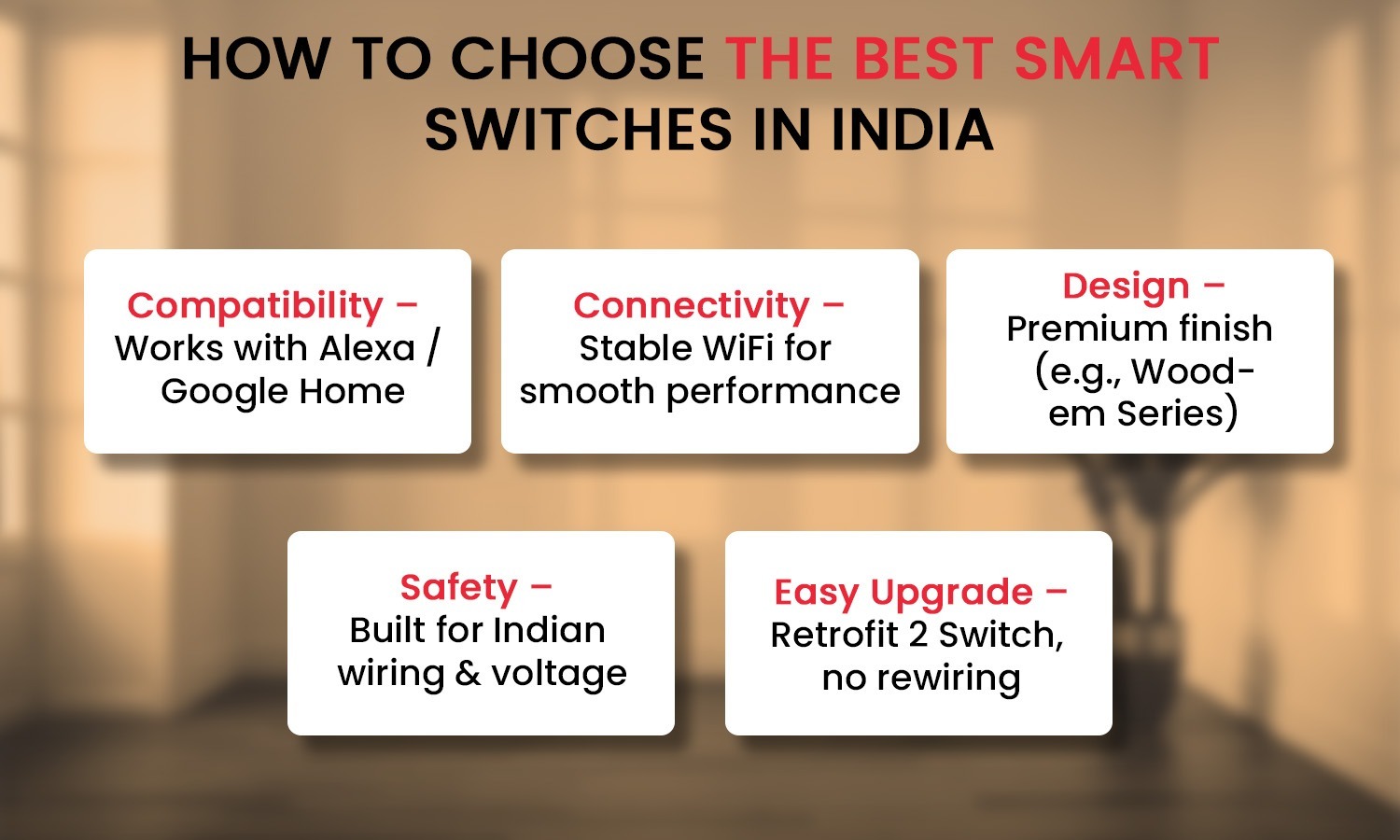 HOW TO CHOOSE THE BEST SMART SWITCHES IN INDIA

Compatibility – Works with Alexa / Google Home

Connectivity – Stable WiFi for smooth performance

Design – Premium finish (e.g., Wood-em Series)

Safety – Built for Indian wiring & voltage

Easy Upgrade – Retrofit 2 Switch, no rewiring